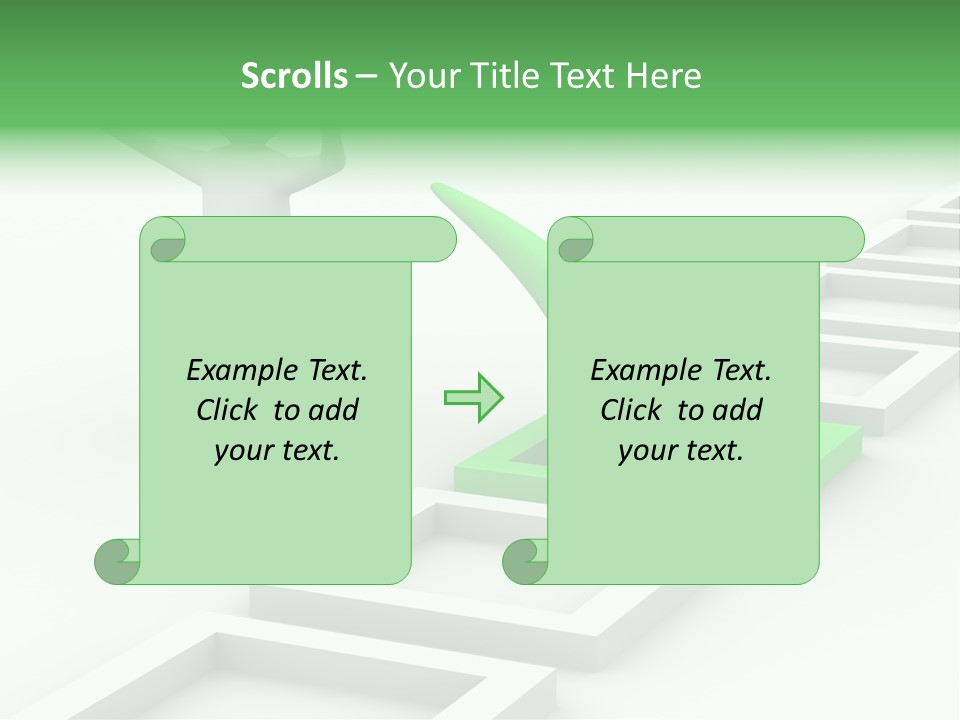 Scrolls – Your Title Text Here

Example Text. Click to add your text.

Example Text. Click to add your text.